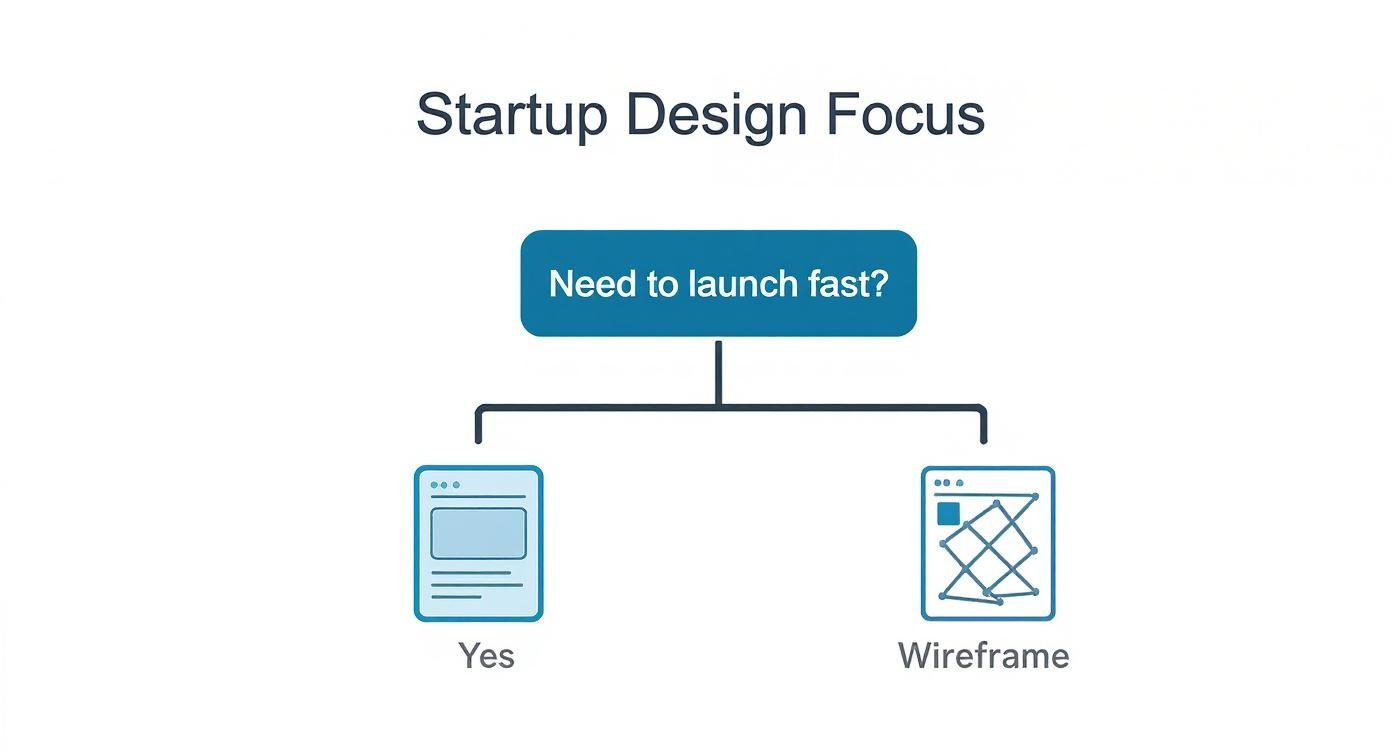 Startup Design Focus

Need to launch fast?

Yes

Wireframe